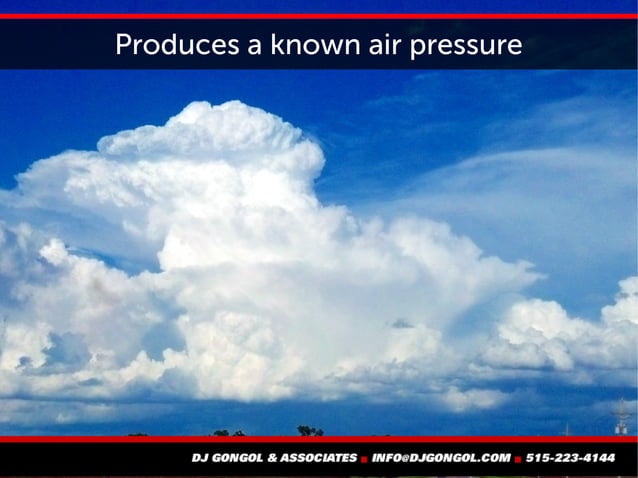 Produces a known air pressure

DJ GONGOL & ASSOCIATES ■ INFO@DJGONGOL.COM ■ 515-223-4144